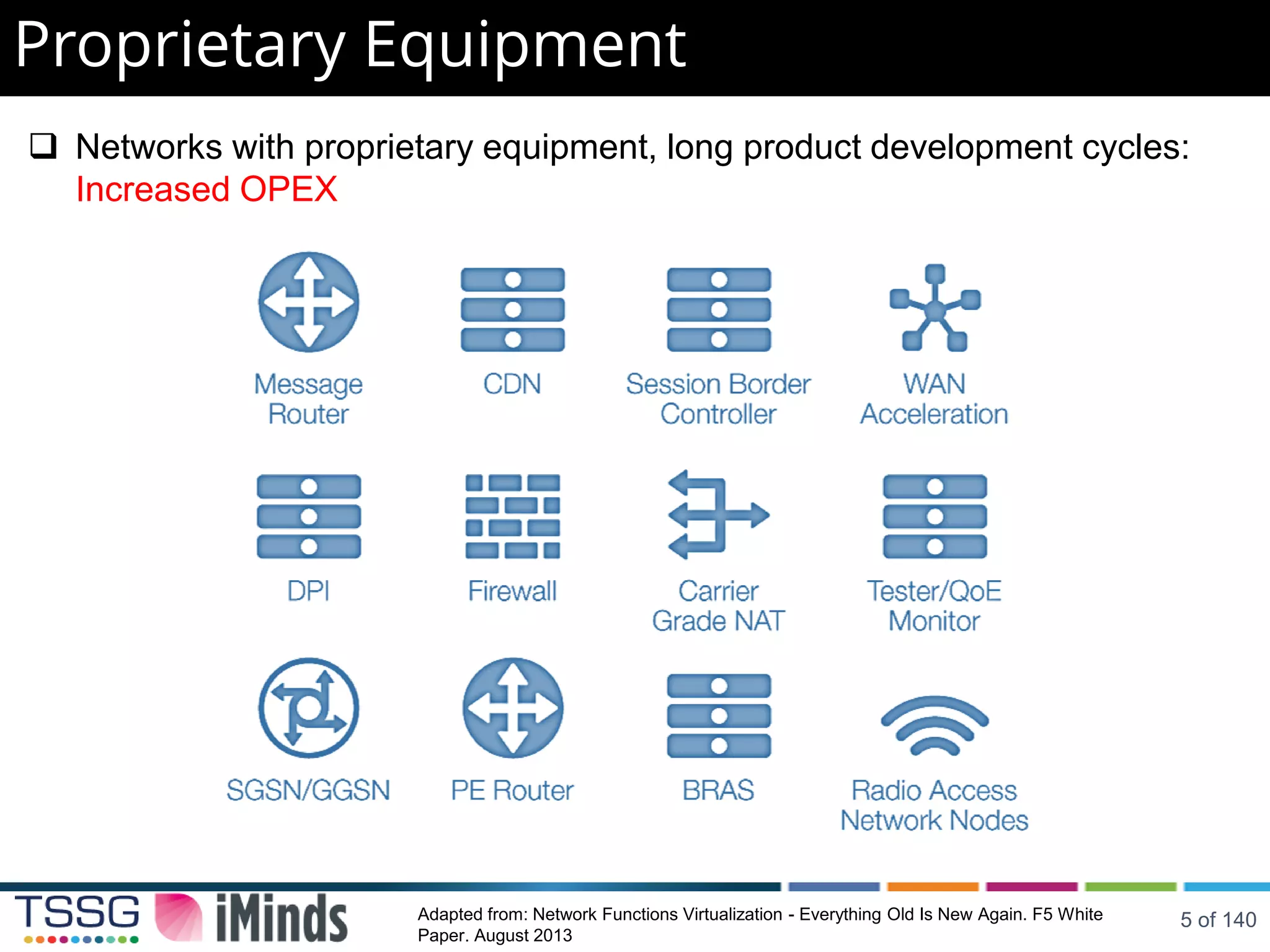 Proprietary Equipment

❑ Networks with proprietary equipment, long product development cycles: Increased OPEX

Message Router

CDN

Session Border Controller

WAN Acceleration

DPI

Firewall

Carrier Grade NAT

Tester/QoE Monitor

SGSN/GGSN

PE Router

BRAS

Radio Access Network Nodes

TSSG iMinds

Adapted from: Network Functions Virtualization - Everything Old Is New Again. F5 White Paper. August 2013

5 of 140